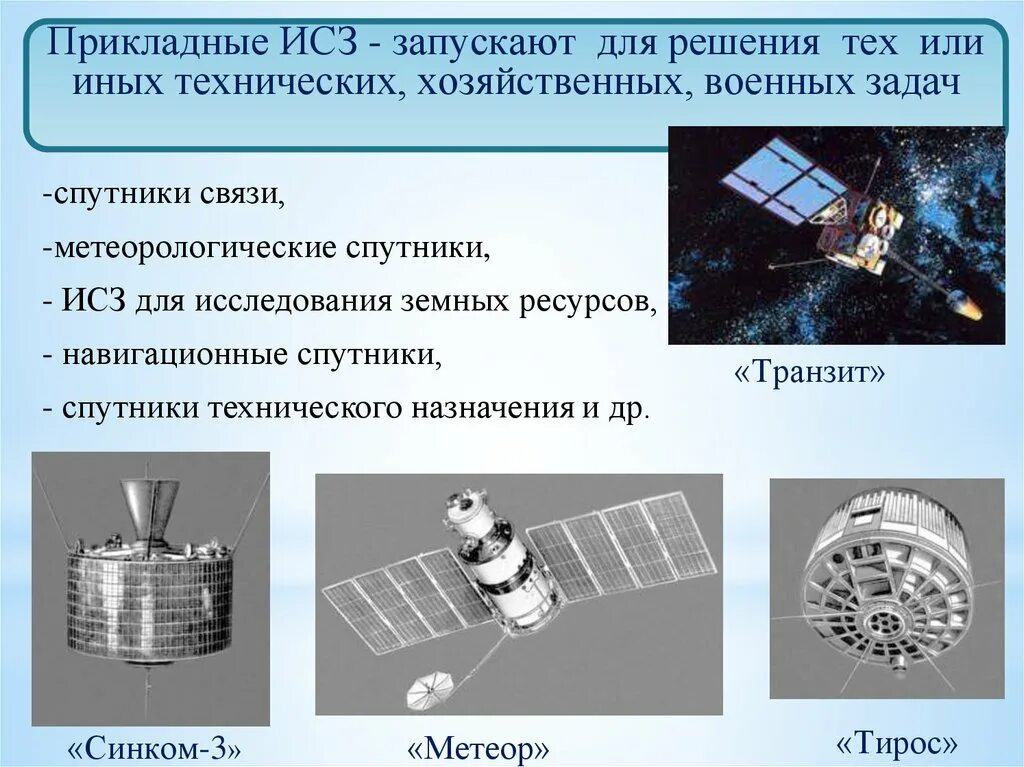 Прикладные ИСЗ - запускают для решения тех или иных технических, хозяйственных, военных задач

-спутники связи,
-метеорологические спутники,
- ИСЗ для исследования земных ресурсов,
- навигационные спутники,
- спутники технического назначения и др.

«Транзит»

«Синком-3»

«Метеор»

«Тирос»